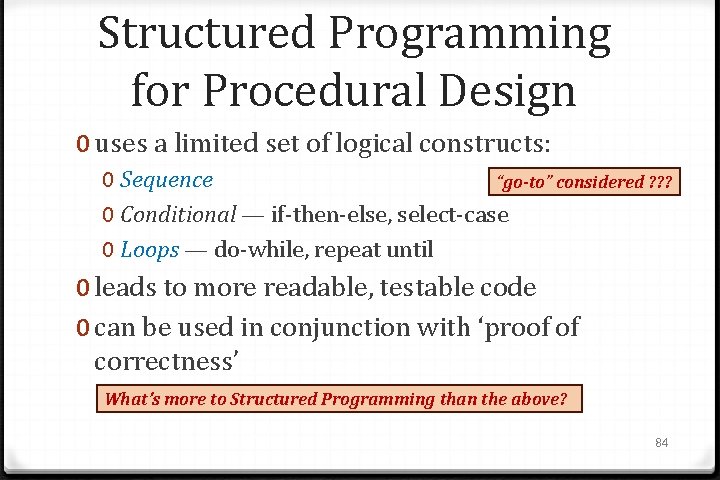 Structured Programming for Procedural Design

0 uses a limited set of logical constructs:

0 Sequence

"go-to" considered ???

0 Conditional — if-then-else, select-case

0 Loops — do-while, repeat until

0 leads to more readable, testable code

0 can be used in conjunction with 'proof of correctness'

What's more to Structured Programming than the above?

84